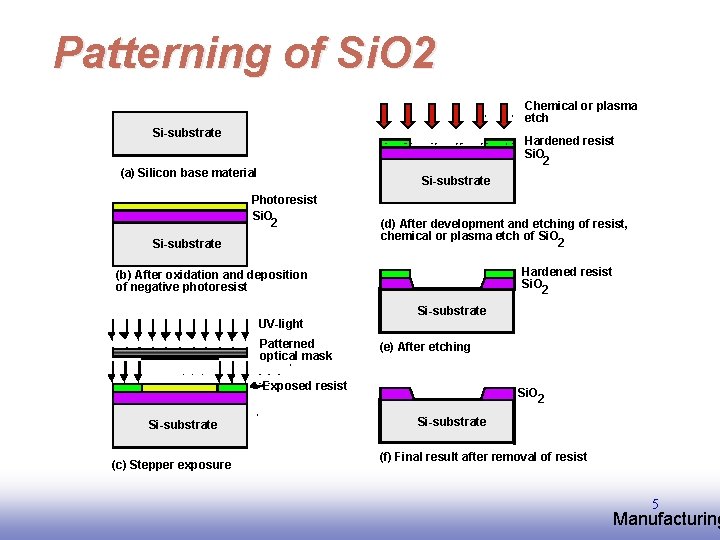 Patterning of SiO2

Si-substrate

(a) Silicon base material

Photoresist
$SiO_2$
Si-substrate

(b) After oxidation and deposition of negative photoresist

UV-light
Patterned optical mask
Exposed resist
Si-substrate

(c) Stepper exposure

Chemical or plasma etch
Hardened resist
$SiO_2$
Si-substrate

(d) After development and etching of resist, chemical or plasma etch of $SiO_2$

Hardened resist
$SiO_2$
Si-substrate

(e) After etching

$SiO_2$
Si-substrate

(f) Final result after removal of resist

5
Manufacturing